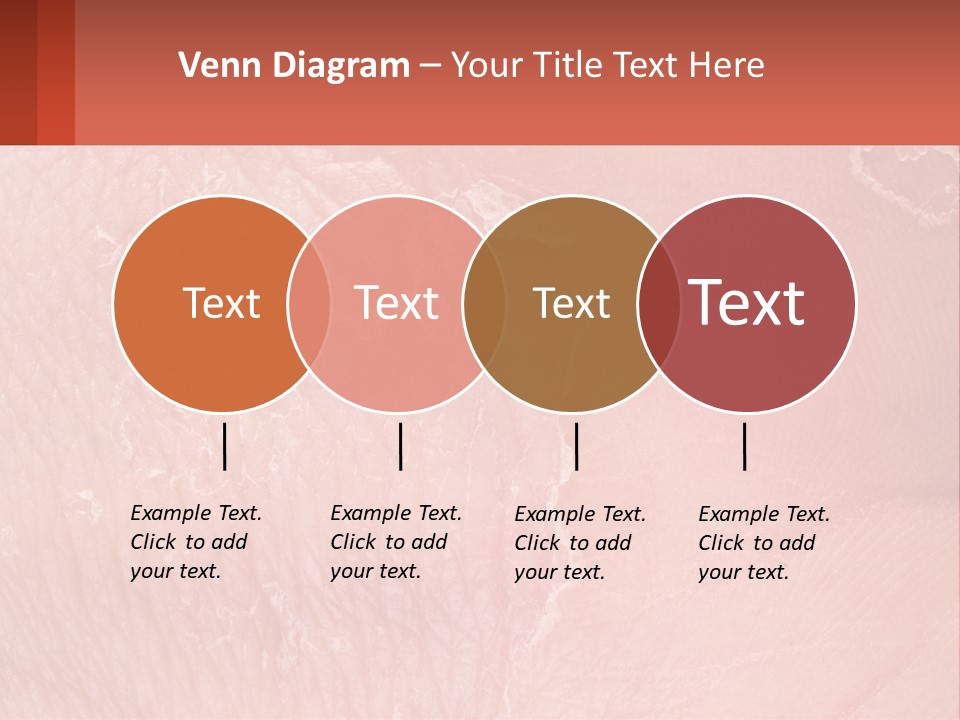 Venn Diagram – Your Title Text Here

Text

Text

Text

Text

Example Text. Click to add your text.

Example Text. Click to add your text.

Example Text. Click to add your text.

Example Text. Click to add your text.